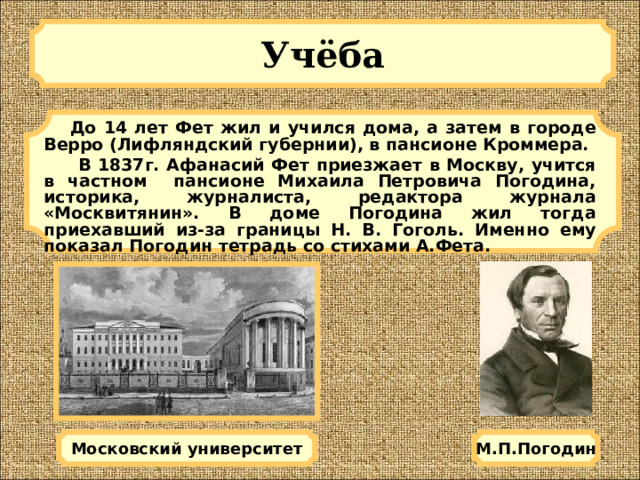 Учёба

До 14 лет Фет жил и учился дома, а затем в городе Верро (Лифляндский губернии), в пансионе Кроммера.

В 1837г. Афанасий Фет приезжает в Москву, учится в частном пансионе Михаила Петровича Погодина, историка, журналиста, редактора журнала «Москвитянин». В доме Погодина жил тогда приехавший из-за границы Н. В. Гоголь. Именно ему показал Погодин тетрадь со стихами А.Фета.

Московский университет

М.П.Погодин